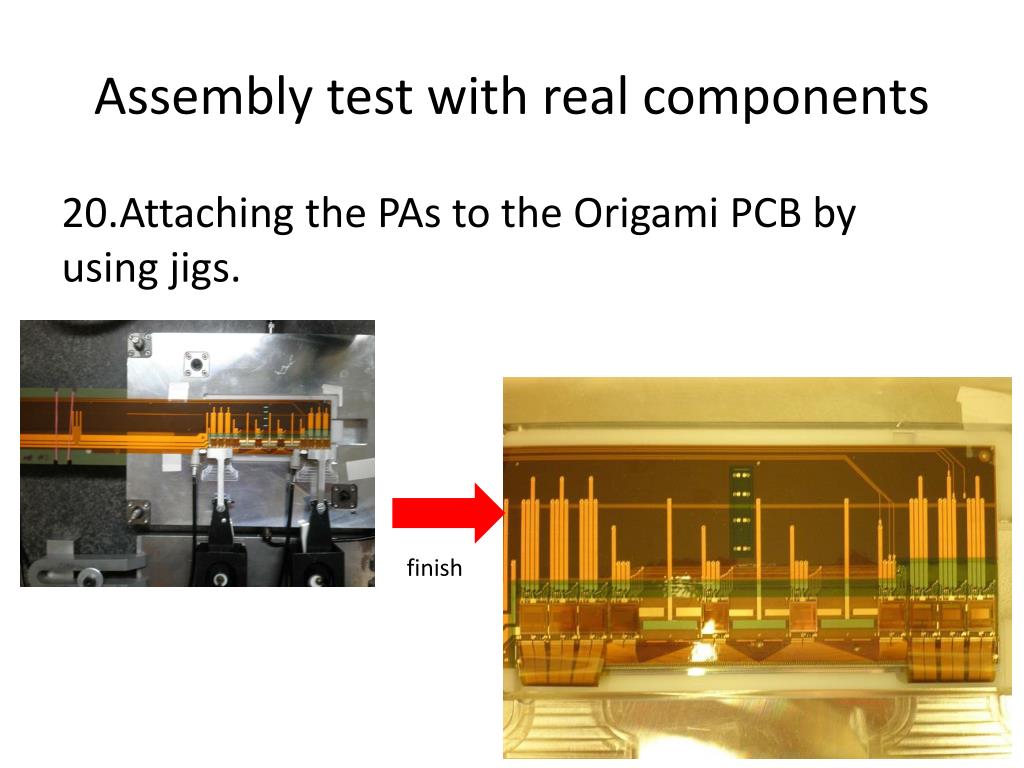 Assembly test with real components

20.Attaching the PAs to the Origami PCB by using jigs.

finish